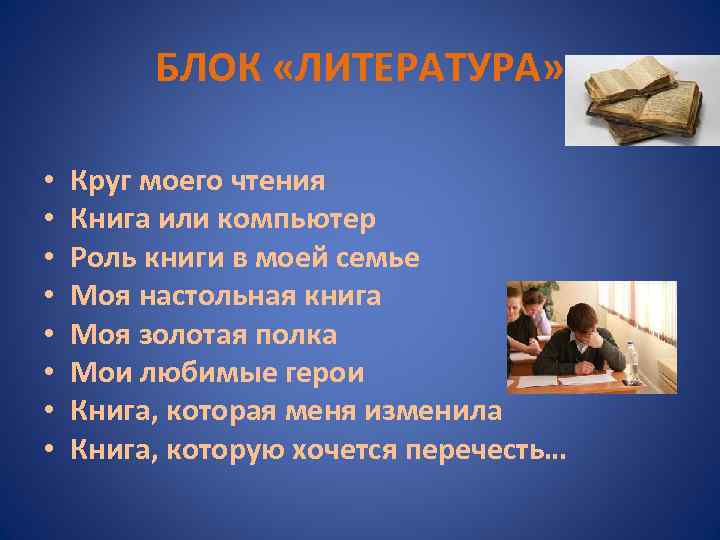 БЛОК «ЛИТЕРАТУРА»

• Круг моего чтения
• Книга или компьютер
• Роль книги в моей семье
• Моя настольная книга
• Моя золотая полка
• Мои любимые герои
• Книга, которая меня изменила
• Книга, которую хочется перечесть…